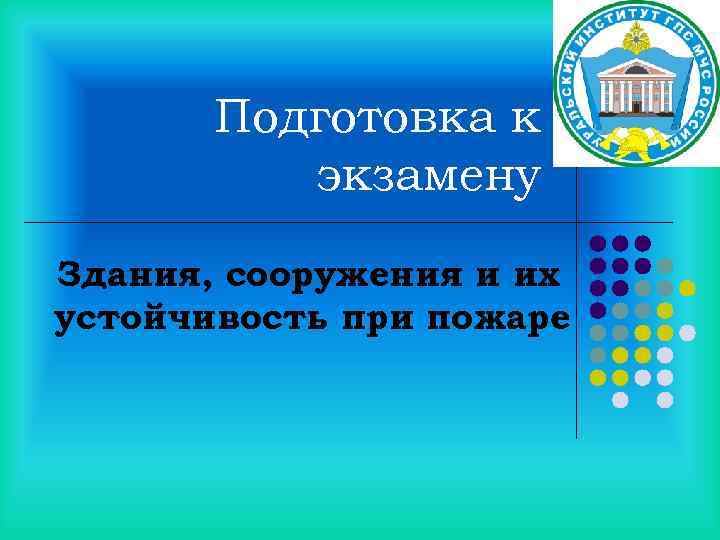 УРАЛЬСКИЙ ИНСТИТУТ ГПС МЧС РОССИИ

Подготовка к экзамену

Здания, сооружения и их устойчивость при пожаре